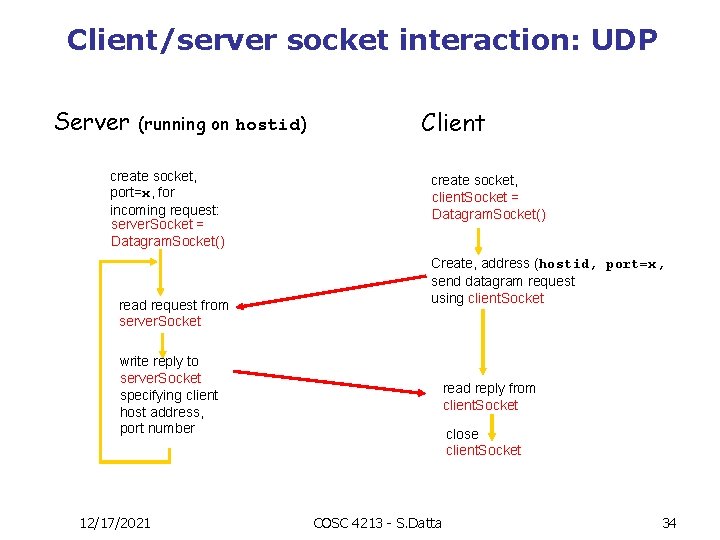 Client/server socket interaction: UDP

Server (running on hostid)

create socket, port=x, for incoming request:
serverSocket = DatagramSocket()

read request from serverSocket

write reply to serverSocket specifying client host address, port number

Client

create socket,
clientSocket = DatagramSocket()

Create, address (hostid, port=x, send datagram request using clientSocket

read reply from clientSocket

close clientSocket

12/17/2021

COSC 4213 - S.Datta

34